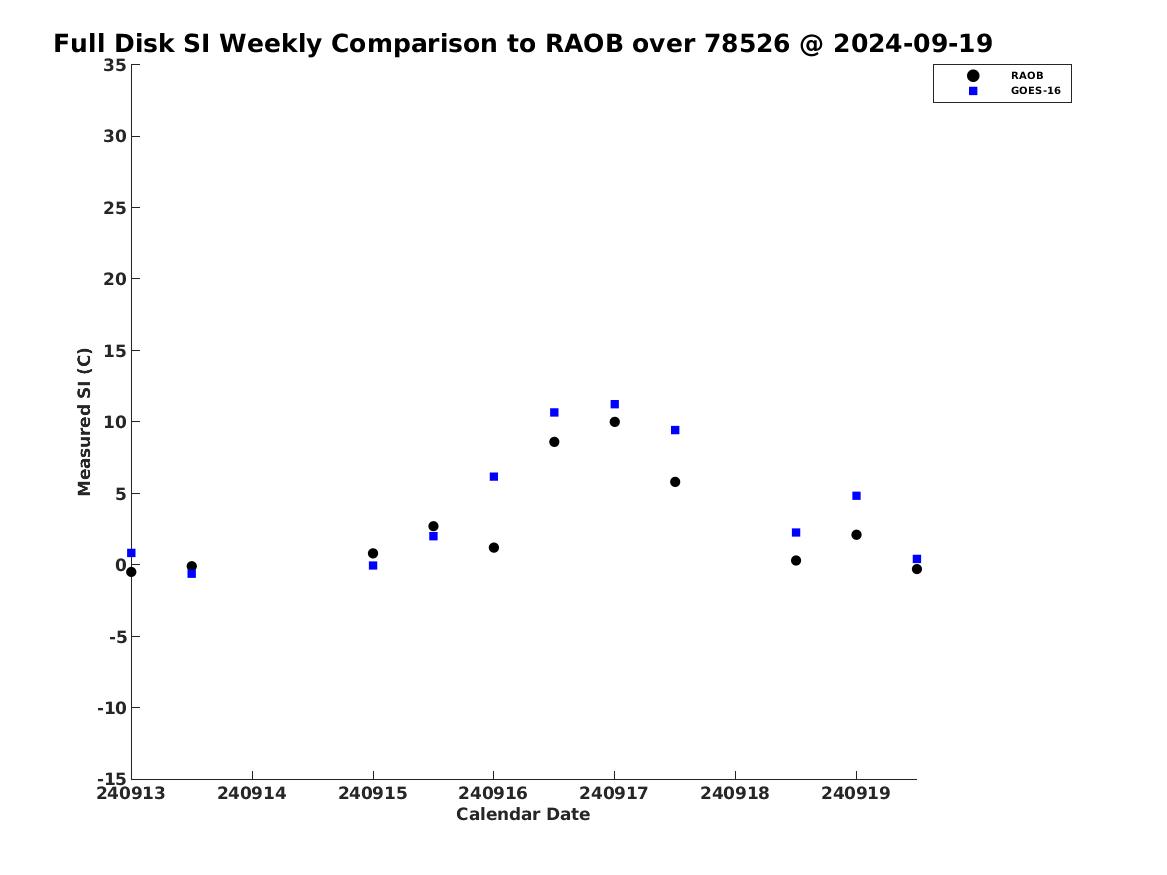 Full Disk SI Weekly Comparison to RAOB over 78526 @ 2024-09-19

RAOB
GOES-16

Measured SI (C)

35
30
25
20
15
10
5
0
-5
-10
-15

240913
240914
240915
240916
240917
240918
240919

Calendar Date